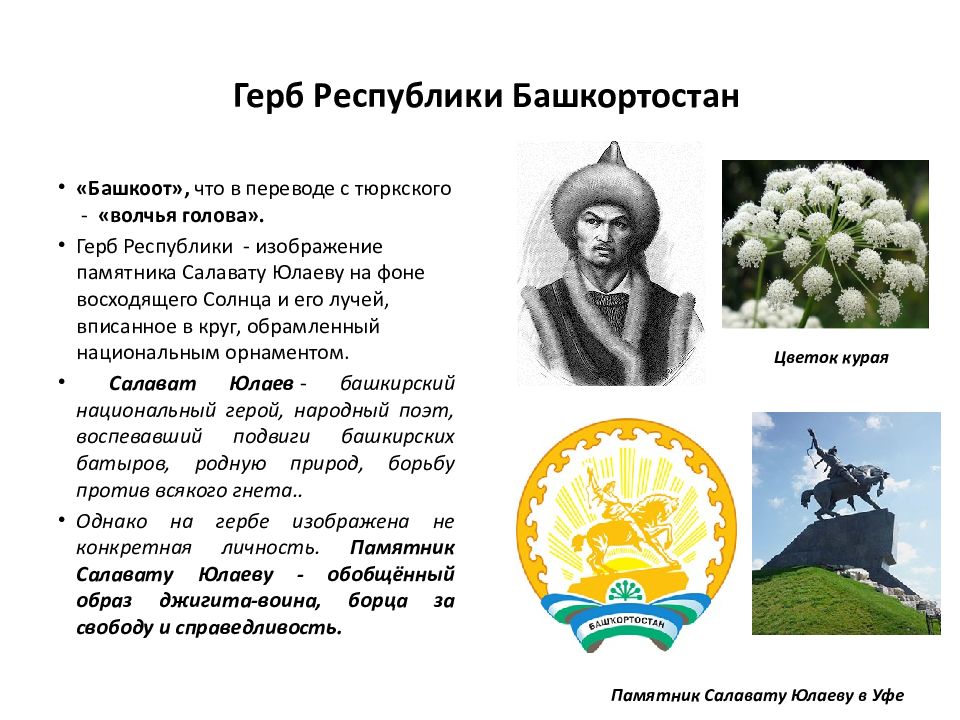 Герб Республики Башкортостан

• «Башкоот», что в переводе с тюркского - «волчья голова».

• Герб Республики - изображение памятника Салавату Юлаеву на фоне восходящего Солнца и его лучей, вписанное в круг, обрамленный национальным орнаментом.

• Салават Юлаев - башкирский национальный герой, народный поэт, воспевавший подвиги башкирских батыров, родную природ, борьбу против всякого гнета..

• Однако на гербе изображена не конкретная личность. Памятник Салавату Юлаеву - обобщённый образ джигита-воина, борца за свободу и справедливость.

Цветок курая

БАШКОРТОСТАН

Памятник Салавату Юлаеву в Уфе